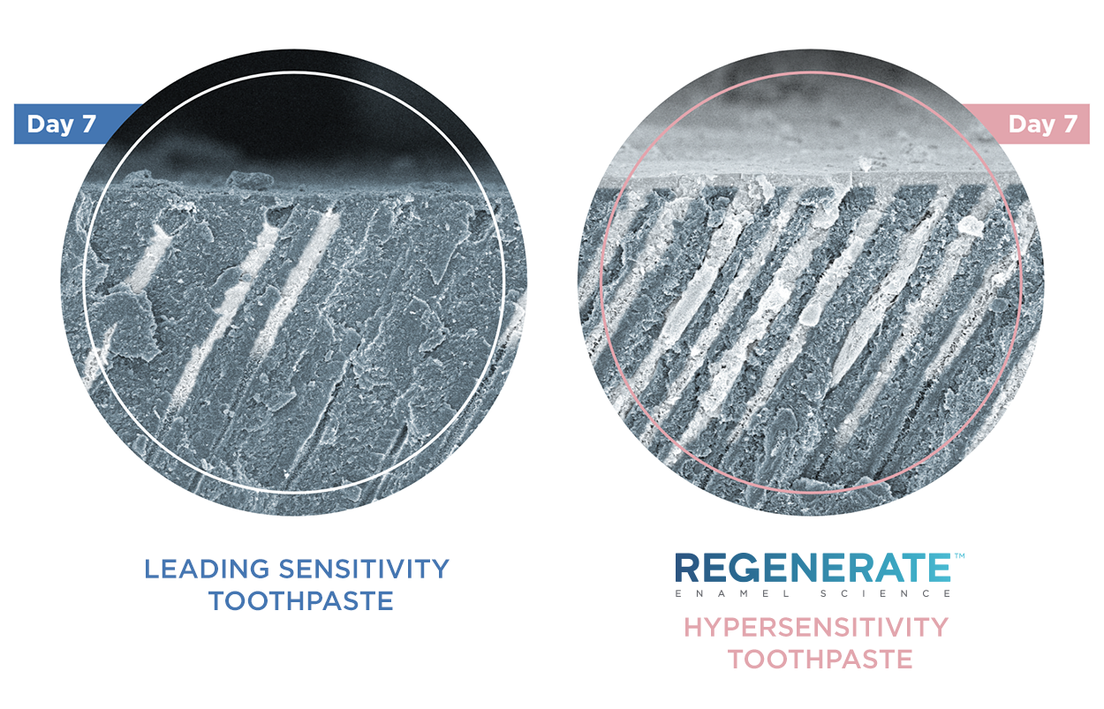 Day 7

LEADING SENSITIVITY TOOTHPASTE

Day 7

REGENERATE™
ENAMEL SCIENCE

HYPERSENSITIVITY TOOTHPASTE